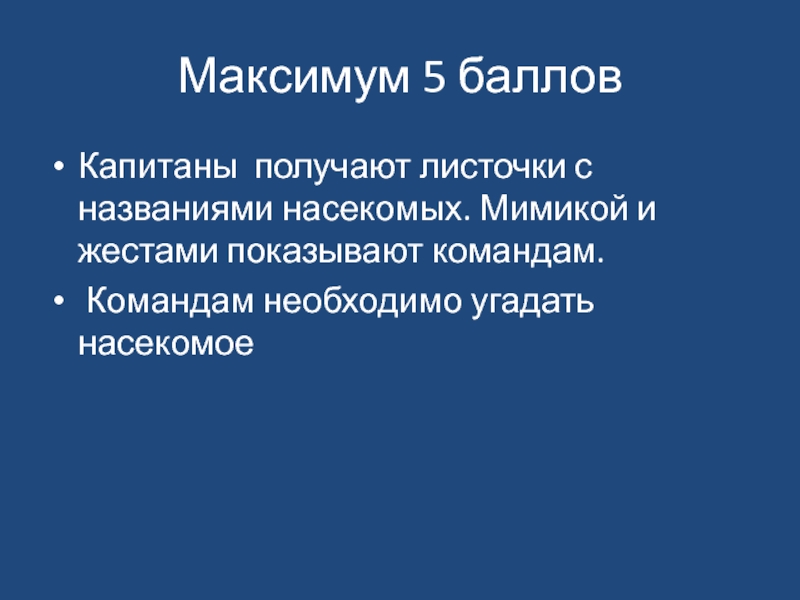 Максимум 5 баллов

• Капитаны получают листочки с названиями насекомых. Мимикой и жестами показывают командам.

• Командам необходимо угадать насекомое